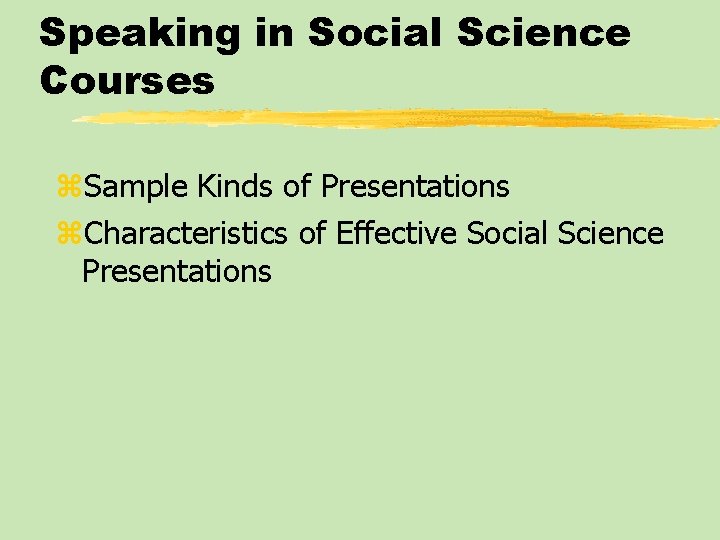 Speaking in Social Science Courses

⌘Sample Kinds of Presentations
⌘Characteristics of Effective Social Science Presentations